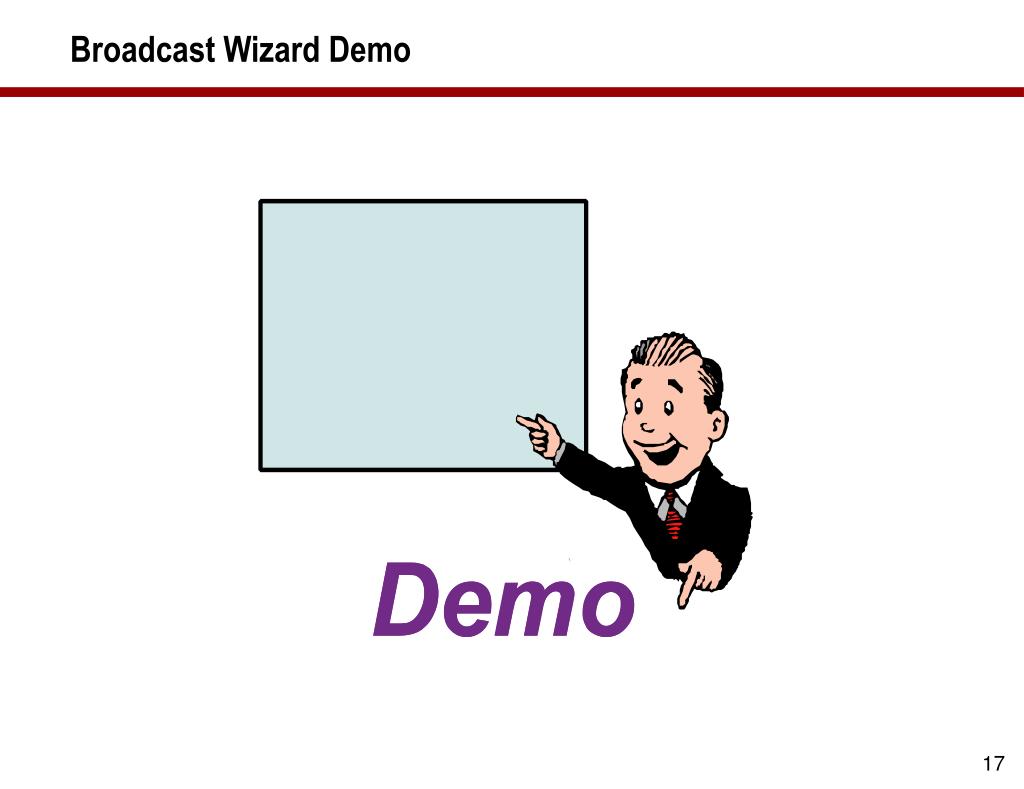 Broadcast Wizard Demo

Demo

17